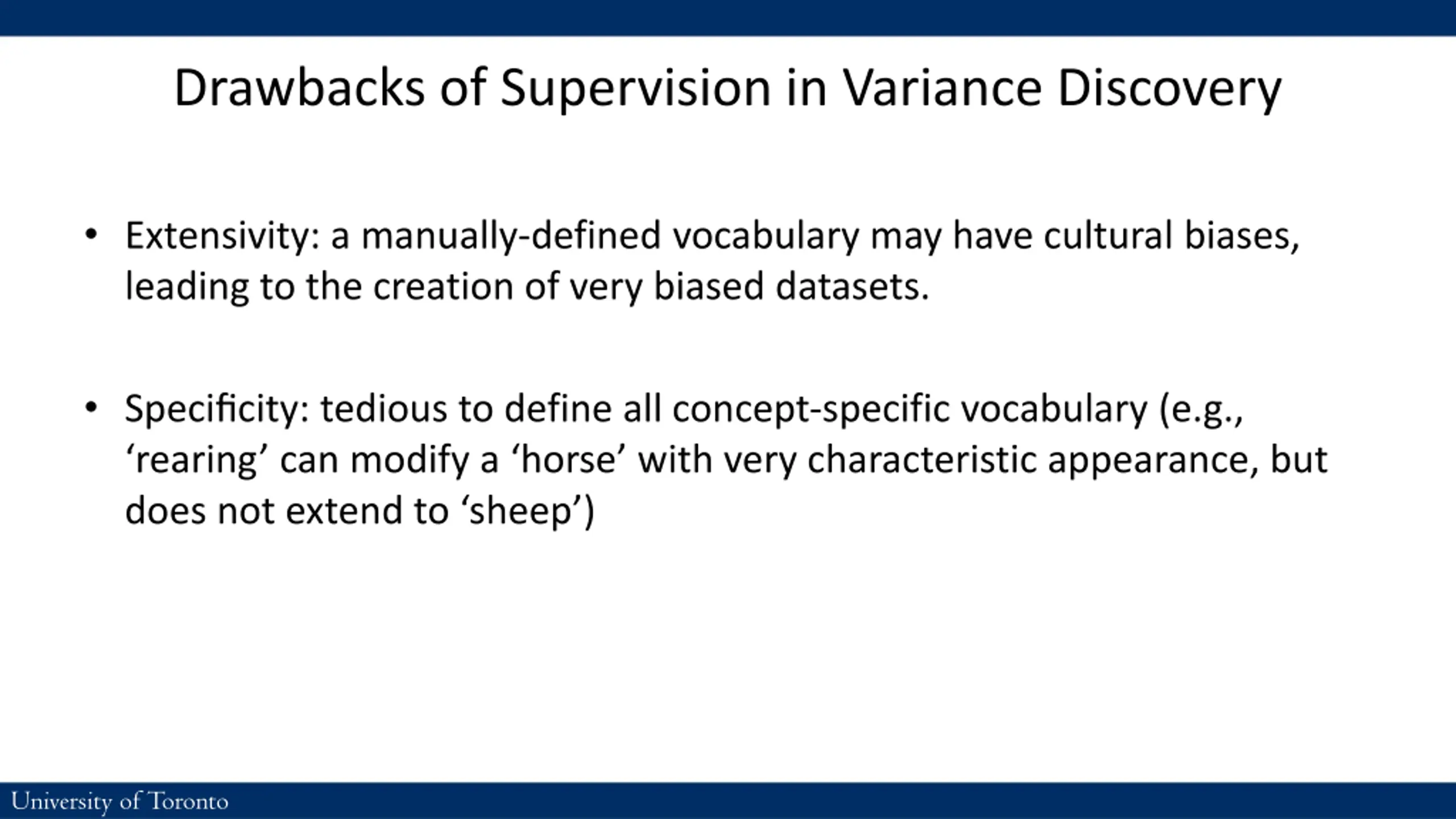 Drawbacks of Supervision in Variance Discovery

• Extensivity: a manually-defined vocabulary may have cultural biases, leading to the creation of very biased datasets.

• Specificity: tedious to define all concept-specific vocabulary (e.g., ‘rearing’ can modify a ‘horse’ with very characteristic appearance, but does not extend to ‘sheep’)

University of Toronto